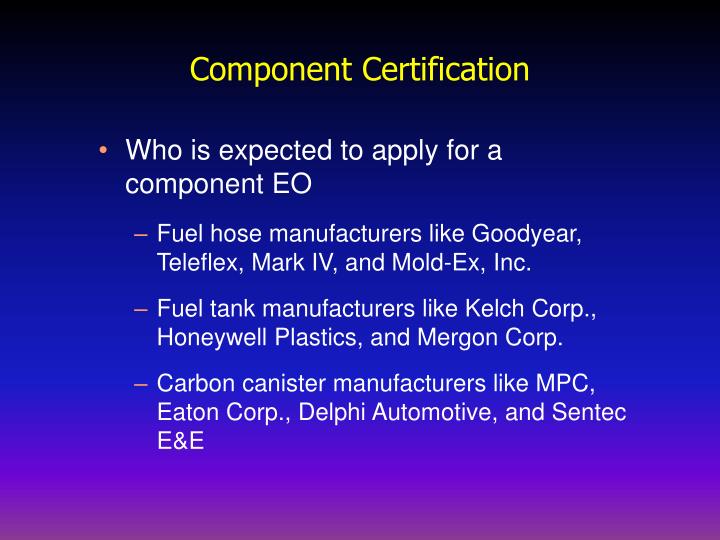 Component Certification

• Who is expected to apply for a component EO

– Fuel hose manufacturers like Goodyear, Teleflex, Mark IV, and Mold-Ex, Inc.

– Fuel tank manufacturers like Kelch Corp., Honeywell Plastics, and Mergon Corp.

– Carbon canister manufacturers like MPC, Eaton Corp., Delphi Automotive, and Sentec E&E